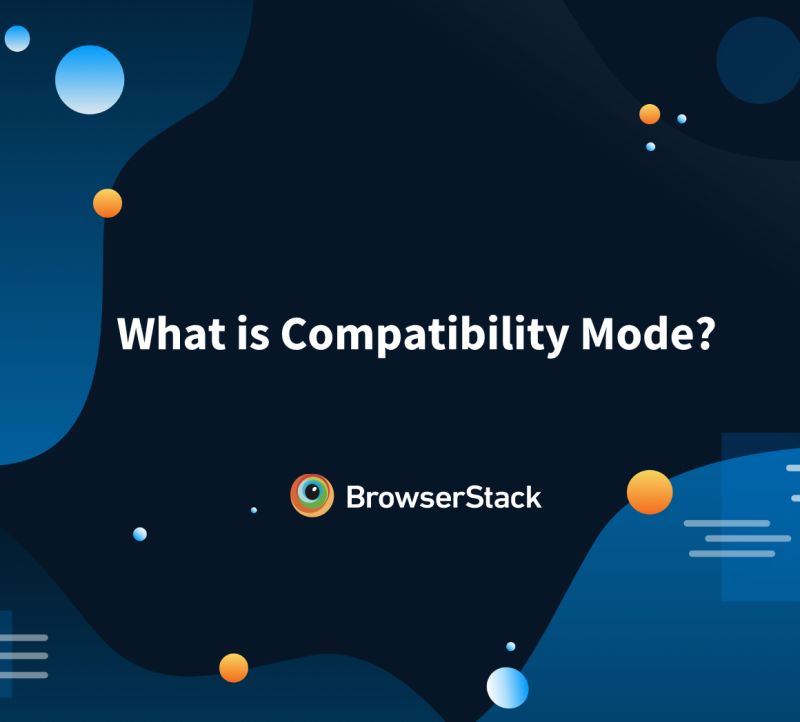 What is Compatibility Mode?

BrowserStack